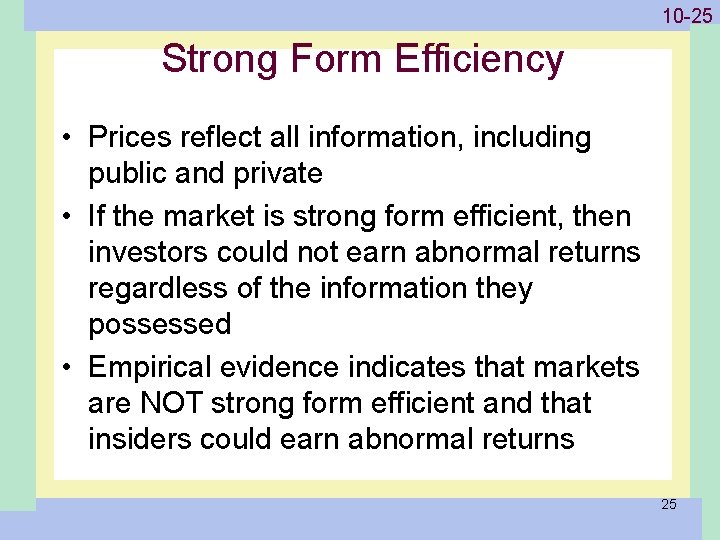 10-25

Strong Form Efficiency

• Prices reflect all information, including public and private
• If the market is strong form efficient, then investors could not earn abnormal returns regardless of the information they possessed
• Empirical evidence indicates that markets are NOT strong form efficient and that insiders could earn abnormal returns

25